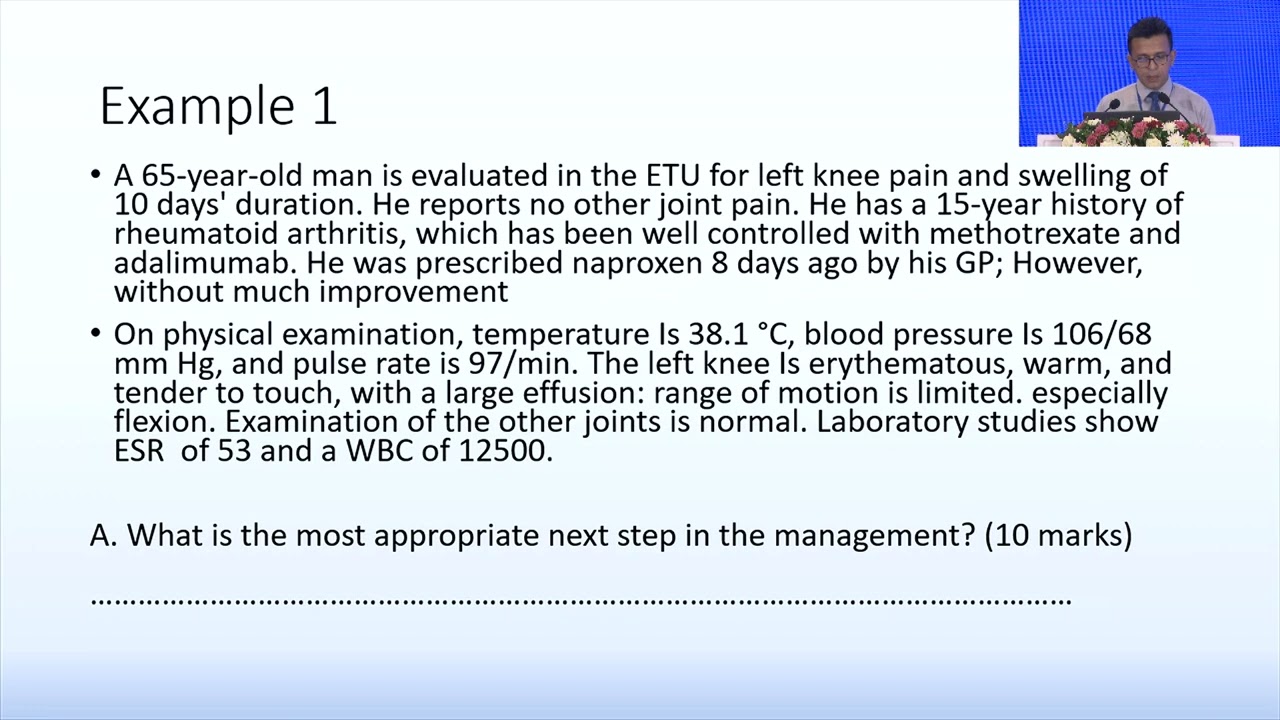 Example 1

• A 65-year-old man is evaluated in the ETU for left knee pain and swelling of 10 days' duration. He reports no other joint pain. He has a 15-year history of rheumatoid arthritis, which has been well controlled with methotrexate and adalimumab. He was prescribed naproxen 8 days ago by his GP; However, without much improvement

• On physical examination, temperature Is 38.1 °C, blood pressure Is 106/68 mm Hg, and pulse rate is 97/min. The left knee Is erythematous, warm, and tender to touch, with a large effusion: range of motion is limited. especially flexion. Examination of the other joints is normal. Laboratory studies show ESR of 53 and a WBC of 12500.

A. What is the most appropriate next step in the management? (10 marks)

____